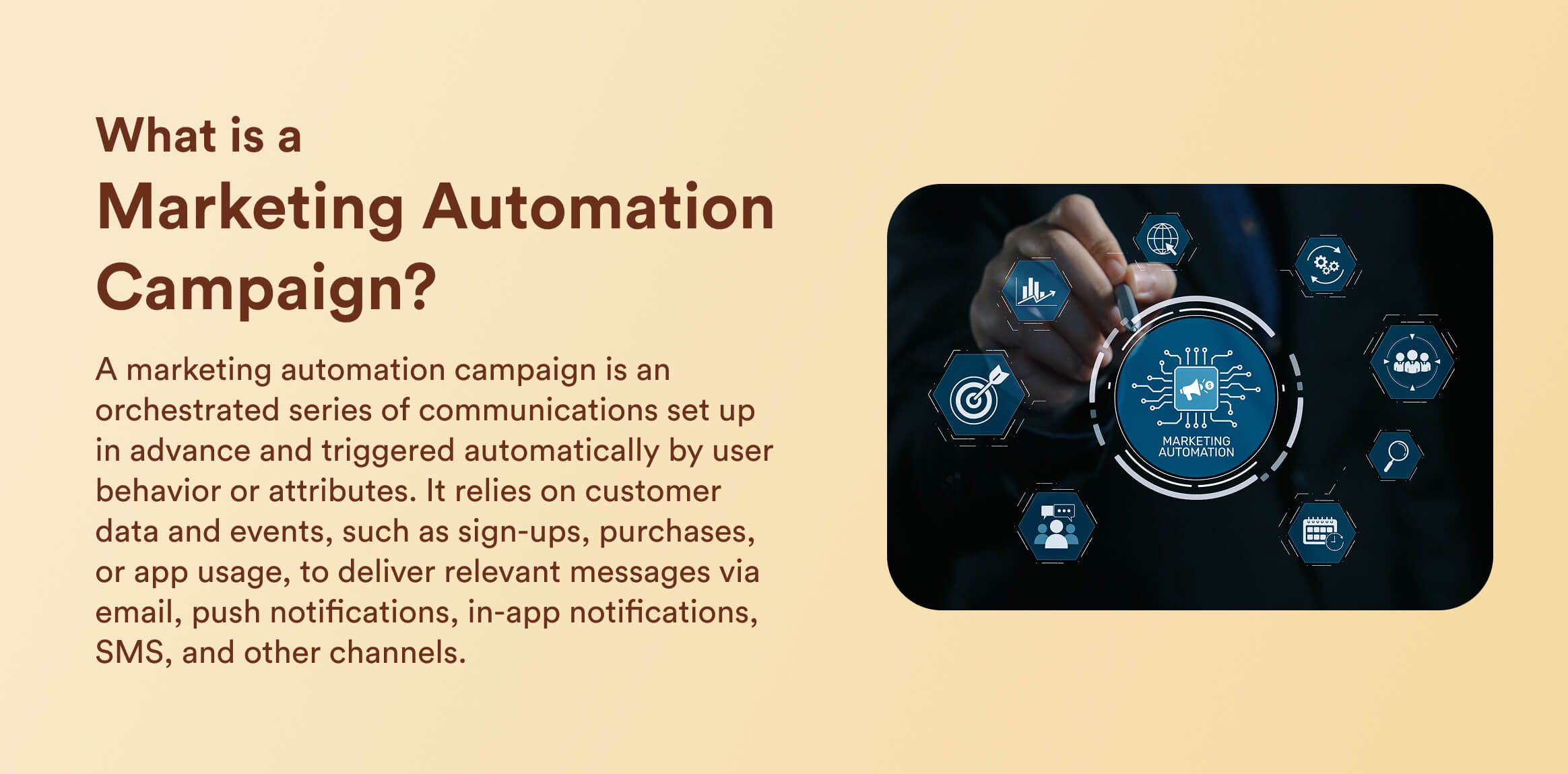 What is a
Marketing Automation Campaign?

A marketing automation campaign is an orchestrated series of communications set up in advance and triggered automatically by user behavior or attributes. It relies on customer data and events, such as sign-ups, purchases, or app usage, to deliver relevant messages via email, push notifications, in-app notifications, SMS, and other channels.

MARKETING AUTOMATION